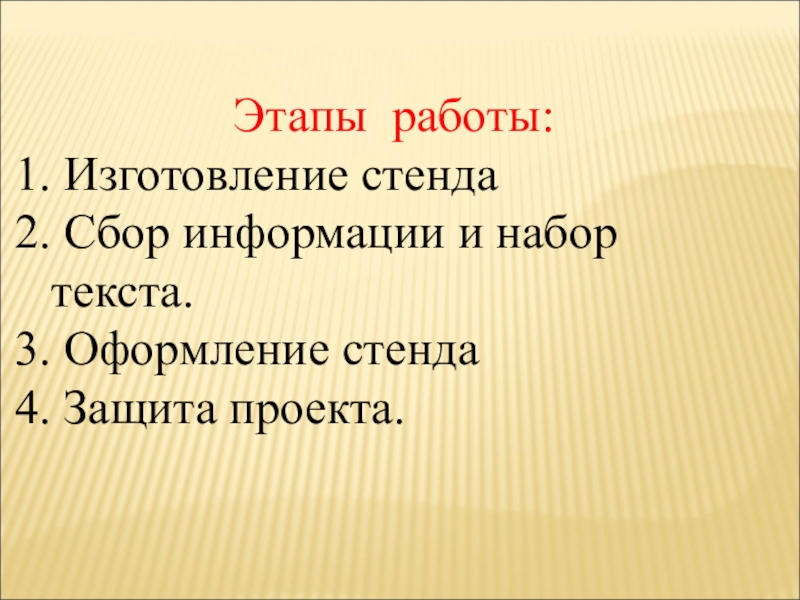 Этапы работы:
1. Изготовление стенда
2. Сбор информации и набор текста.
3. Оформление стенда
4. Защита проекта.